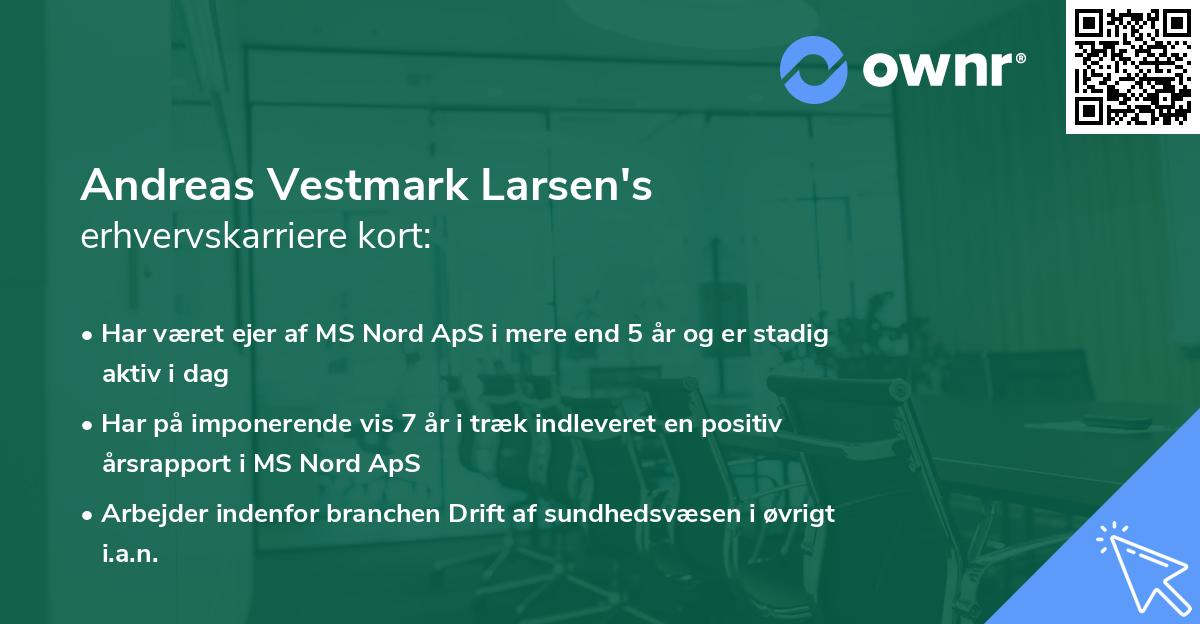 ownr®

Andreas Vestmark Larsen's
erhvervskarriere kort:

• Har været ejer af MS Nord ApS i mere end 5 år og er stadig aktiv i dag

• Har på imponerende vis 7 år i træk indleveret en positiv årsrapport i MS Nord ApS

• Arbejder indenfor branchen Drift af sundhedsvæsen i øvrigt i.a.n.